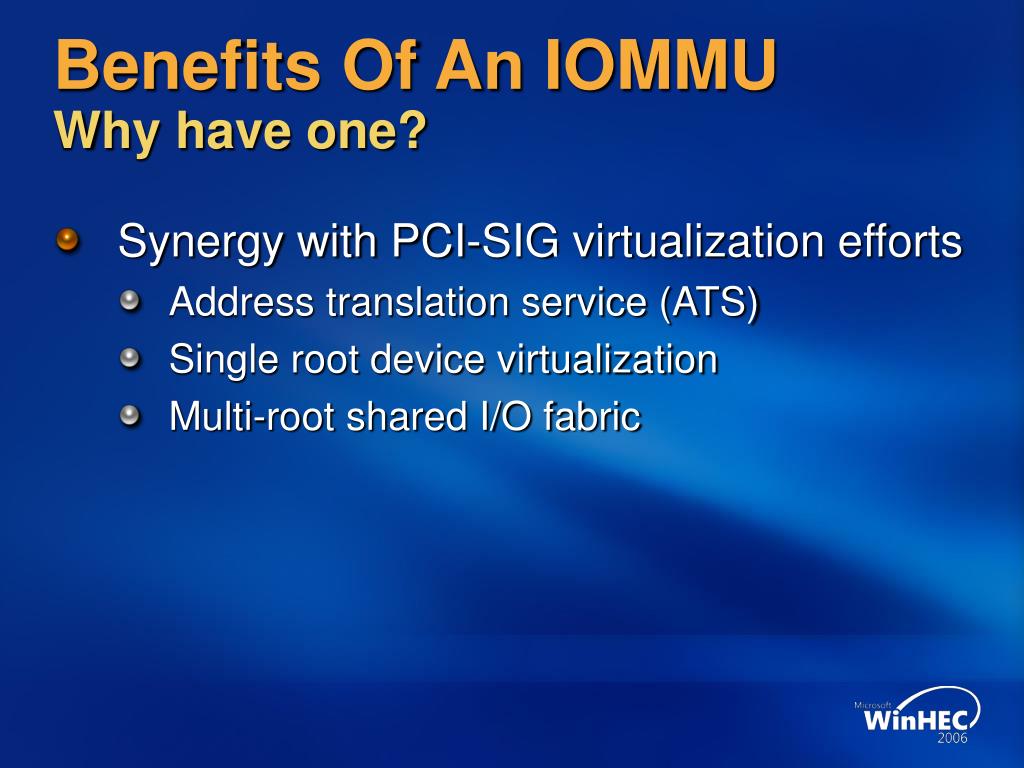 Benefits Of An IOMMU
Why have one?

Synergy with PCI-SIG virtualization efforts
Address translation service (ATS)
Single root device virtualization
Multi-root shared I/O fabric

Microsoft
WinHEC
2006